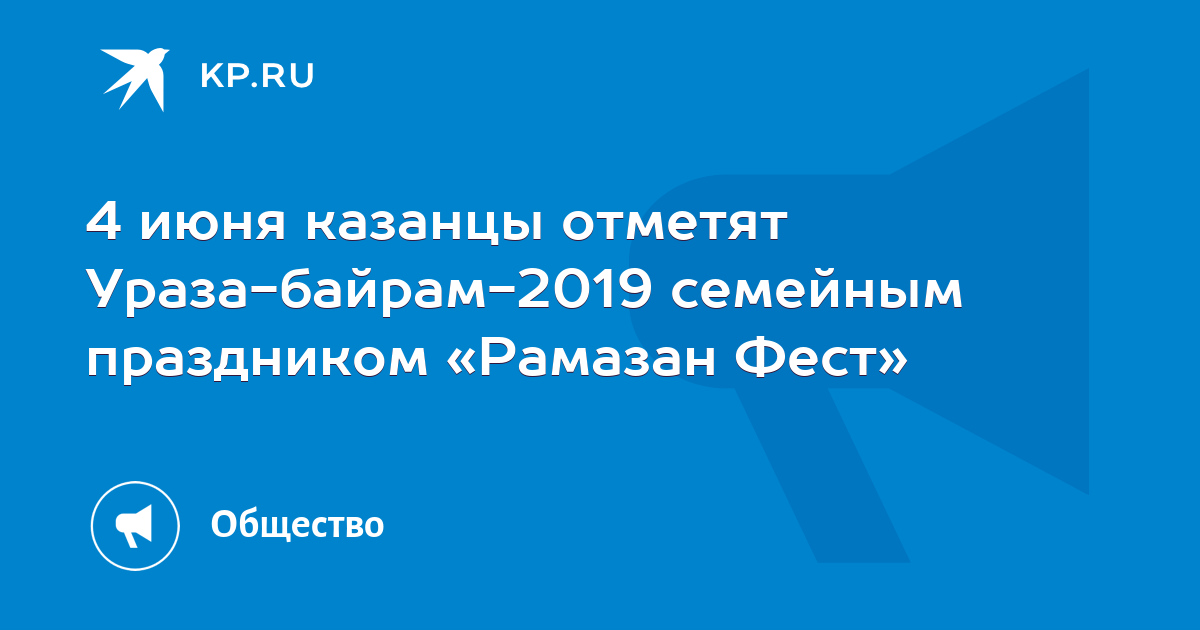 KP.RU

4 июня казанцы отметят Ураза-байрам-2019 семейным праздником «Рамазан Фест»

Общество